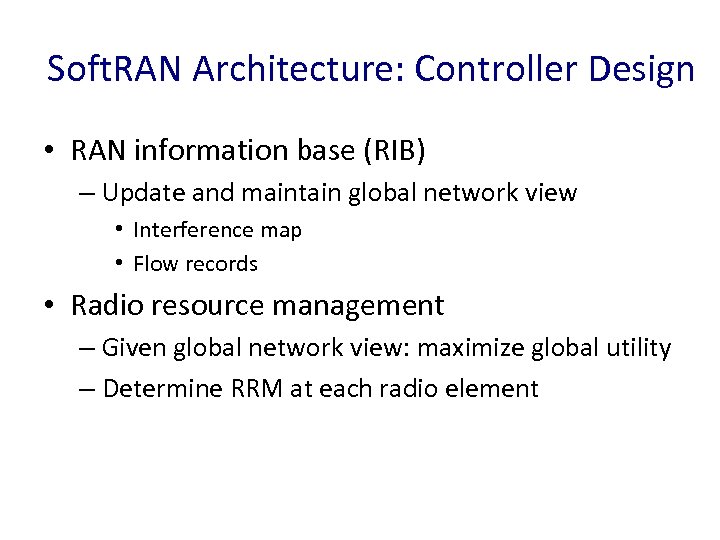 SoftRAN Architecture: Controller Design

• RAN information base (RIB)
– Update and maintain global network view
• Interference map
• Flow records

• Radio resource management
– Given global network view: maximize global utility
– Determine RRM at each radio element